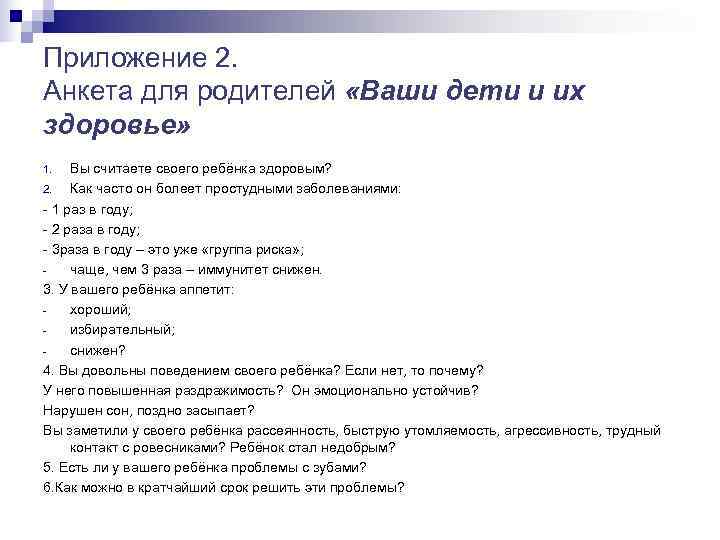 Приложение 2.
Анкета для родителей «Ваши дети и их здоровье»

1. Вы считаете своего ребёнка здоровым?
2. Как часто он болеет простудными заболеваниями:
- 1 раз в году;
- 2 раза в году;
- 3раза в году – это уже «группа риска»;
- чаще, чем 3 раза – иммунитет снижен.
3. У вашего ребёнка аппетит:
- хороший;
- избирательный;
- снижен?
4. Вы довольны поведением своего ребёнка? Если нет, то почему?
У него повышенная раздражимость? Он эмоционально устойчив?
Нарушен сон, поздно засыпает?
Вы заметили у своего ребёнка рассеянность, быструю утомляемость, агрессивность, трудный контакт с ровесниками? Ребёнок стал недобрым?
5. Есть ли у вашего ребёнка проблемы с зубами?
6.Как можно в кратчайший срок решить эти проблемы?